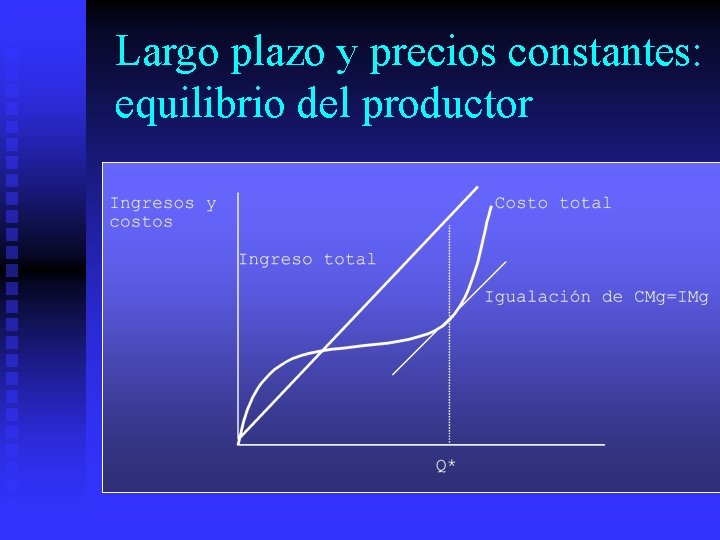 Largo plazo y precios constantes: equilibrio del productor

Ingresos y costos

Costo total

Ingreso total

Igualación de CMg=IMg

Q*